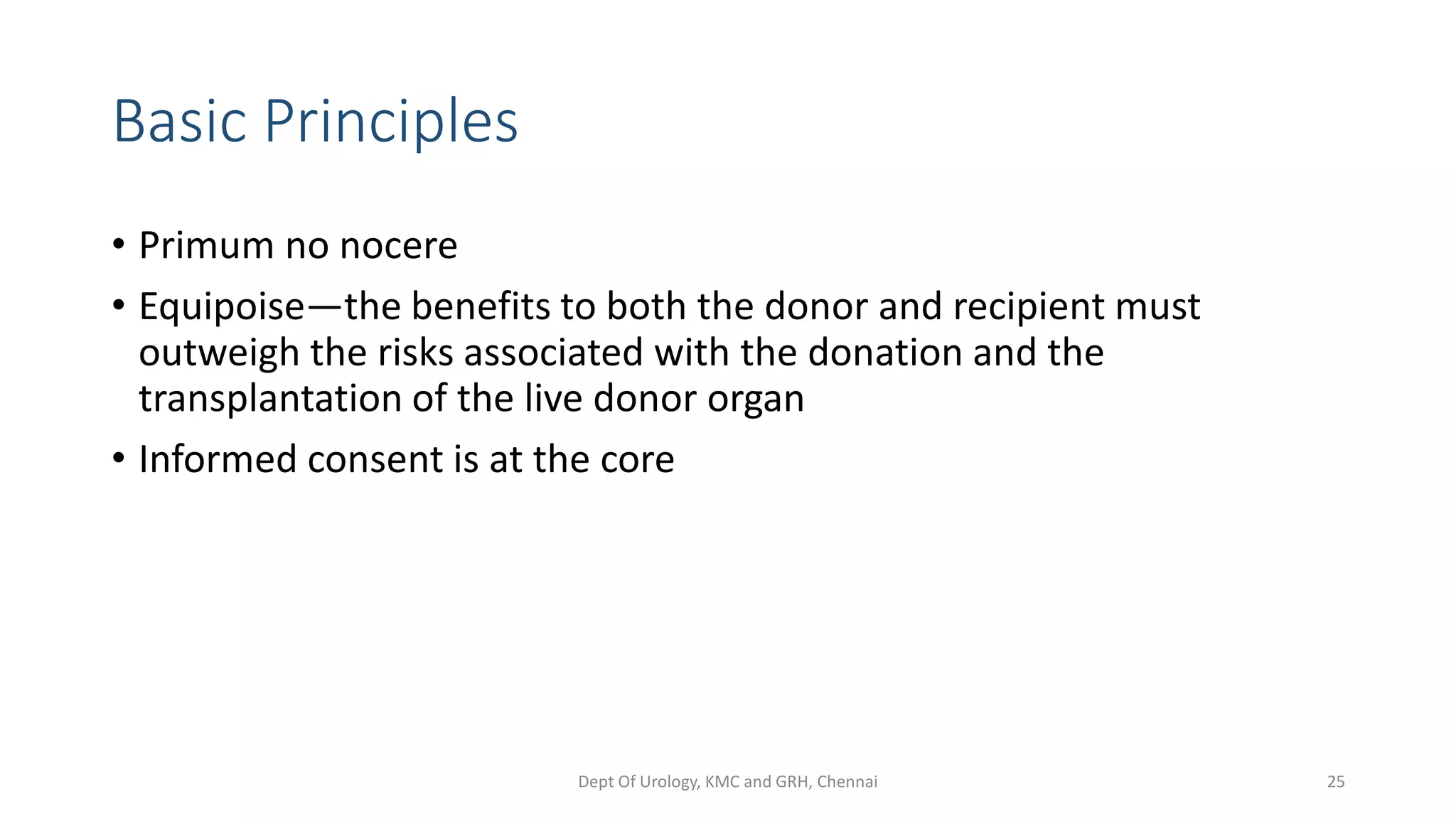 Basic Principles

• Primum no nocere

• Equipoise—the benefits to both the donor and recipient must outweigh the risks associated with the donation and the transplantation of the live donor organ

• Informed consent is at the core

Dept Of Urology, KMC and GRH, Chennai

25